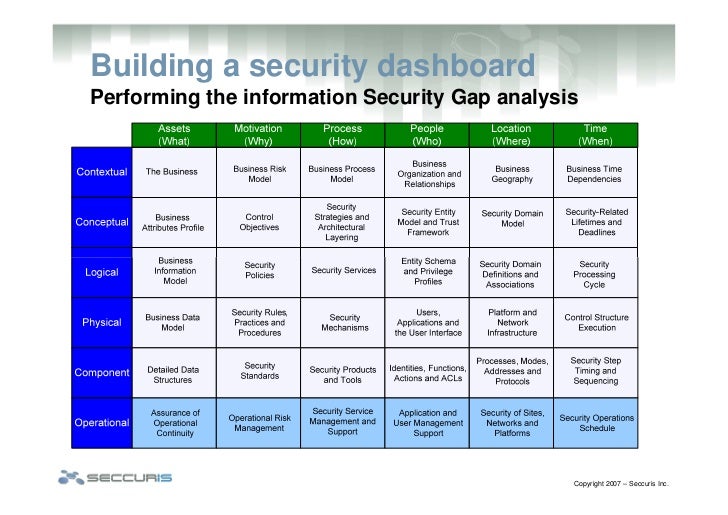 Building a security dashboard
Performing the information Security Gap analysis

| | Assets (What) | Motivation (Why) | Process (How) | People (Who) | Location (Where) | Time (When) |
|---|---|---|---|---|---|---|
| Contextual | The Business | Business Risk Model | Business Process Model | Business Organization and Relationships | Business Geography | Business Time Dependencies |
| Conceptual | Business Attributes Profile | Control Objectives | Security Strategies and Architectural Layering | Security Entity Model and Trust Framework | Security Domain Model | Security-Related Lifetimes and Deadlines |
| Logical | Business Information Model | Security Policies | Security Services | Entity Schema and Privilege Profiles | Security Domain Definitions and Associations | Security Processing Cycle |
| Physical | Business Data Model | Security Rules, Practices and Procedures | Security Mechanisms | Users, Applications and the User Interface | Platform and Network Infrastructure | Control Structure Execution |
| Component | Detailed Data Structures | Security Standards | Security Products and Tools | Identities, Functions, Actions and ACLs | Processes, Modes, Addresses and Protocols | Security Step Timing and Sequencing |
| Operational | Assurance of Operational Continuity | Operational Risk Management | Security Service Management and Support | Application and User Management Support | Security of Sites, Networks and Platforms | Security Operations Schedule |

SECCURIS

Copyright 2007 – Seccuris Inc.